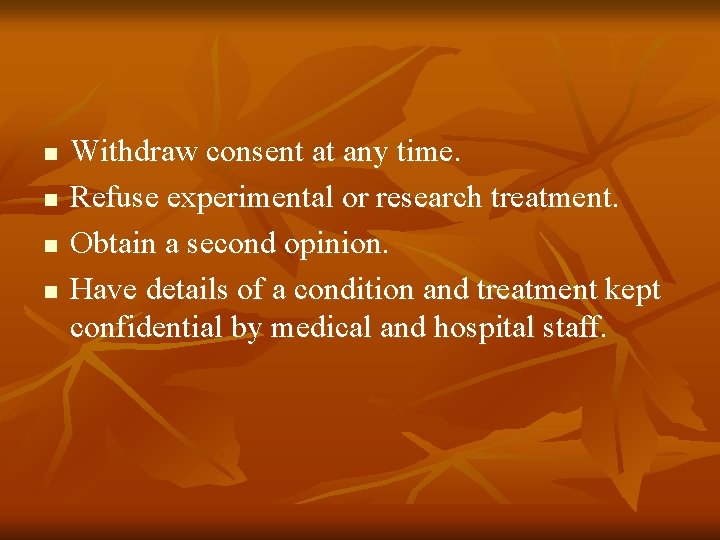 - Withdraw consent at any time.
- Refuse experimental or research treatment.
- Obtain a second opinion.
- Have details of a condition and treatment kept confidential by medical and hospital staff.